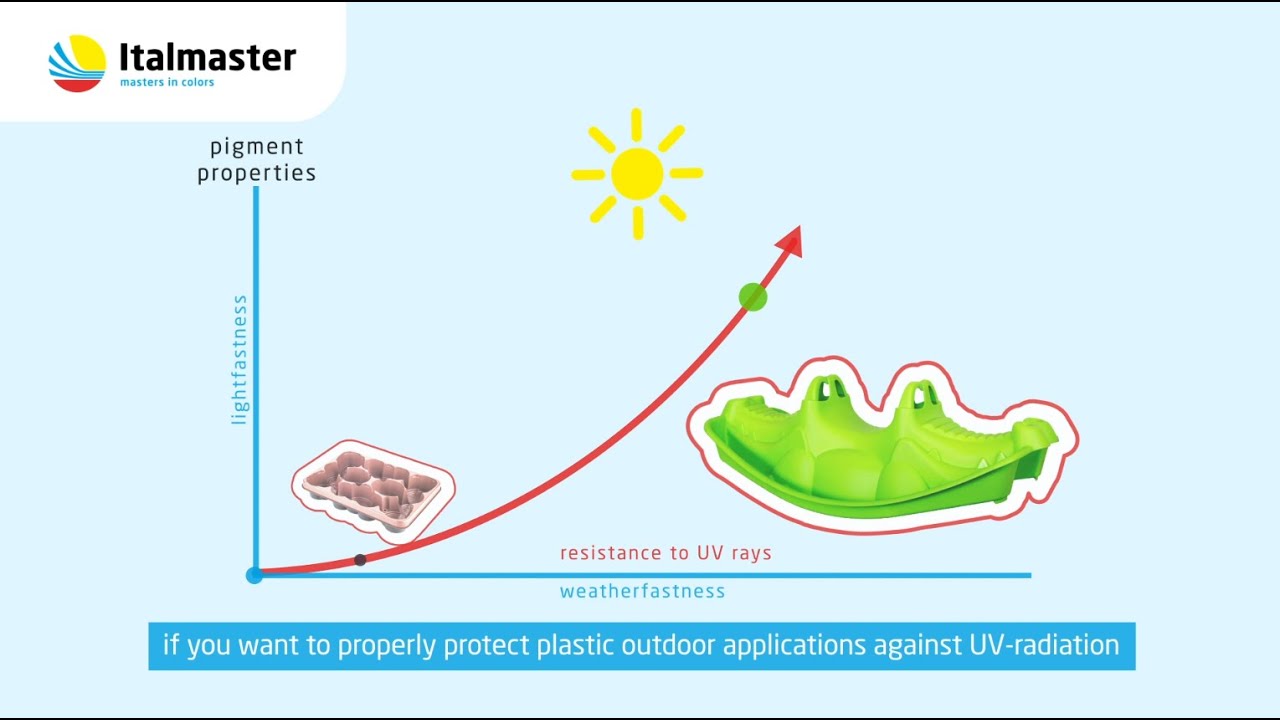 Italmaster
masters in colors

pigment properties

lightfastness

resistance to UV rays

weatherfastness

if you want to properly protect plastic outdoor applications against UV-radiation